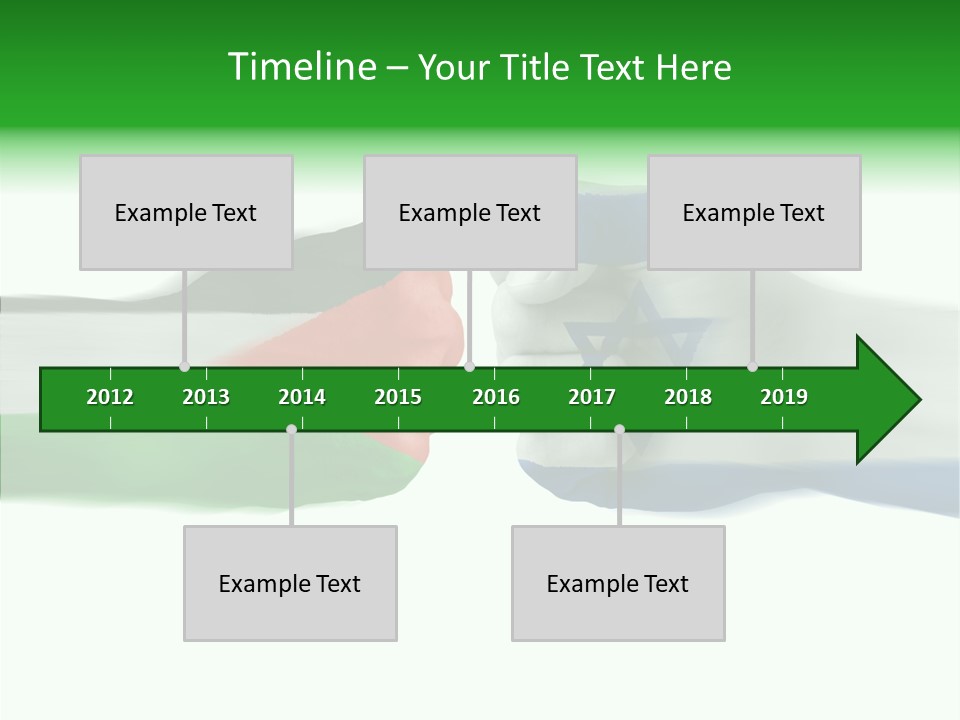 Timeline – Your Title Text Here

Example Text

Example Text

Example Text

2012 2013 2014 2015 2016 2017 2018 2019

Example Text

Example Text